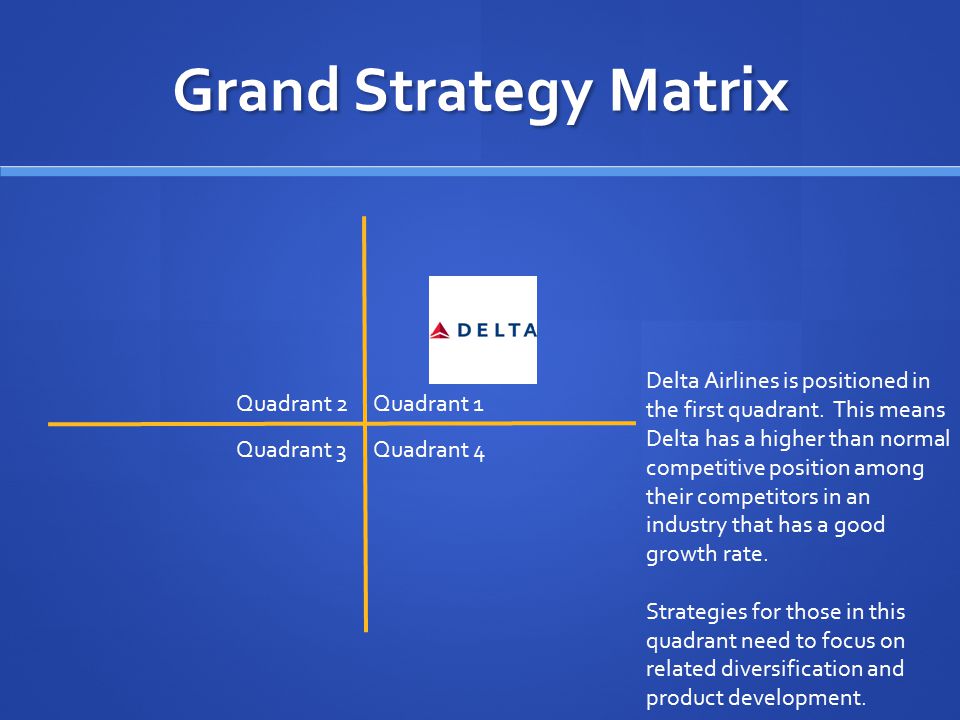 Grand Strategy Matrix

DELTA

Quadrant 2 Quadrant 1

Quadrant 3 Quadrant 4

Delta Airlines is positioned in the first quadrant. This means Delta has a higher than normal competitive position among their competitors in an industry that has a good growth rate.

Strategies for those in this quadrant need to focus on related diversification and product development.